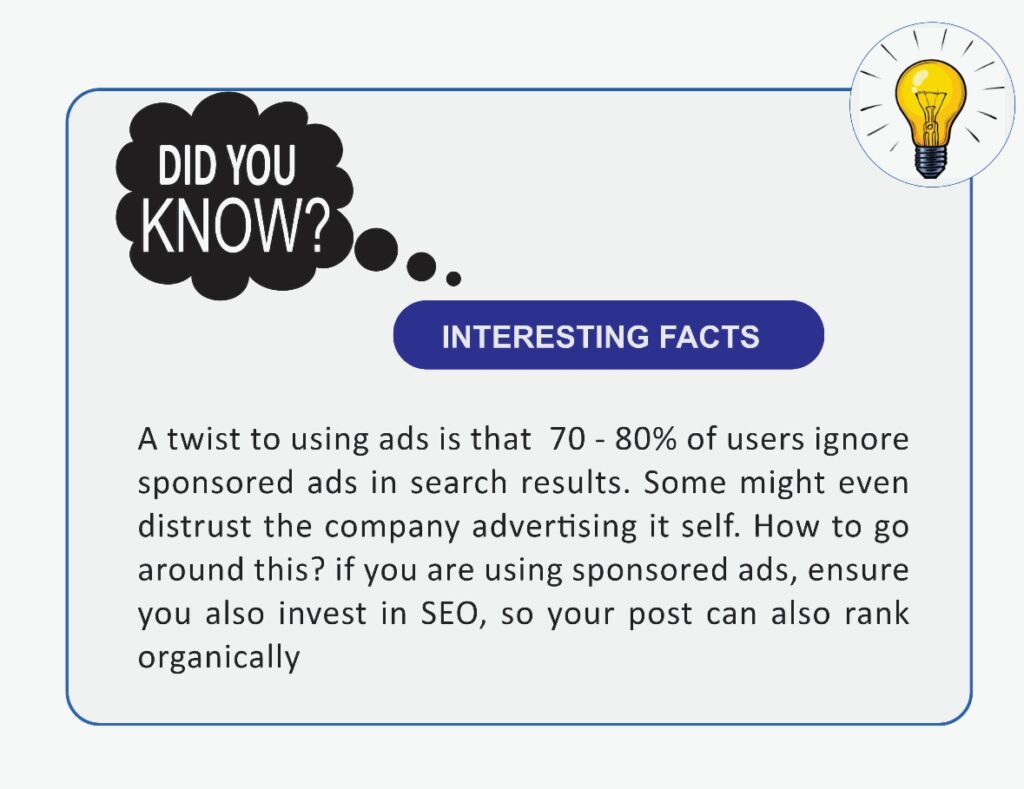 DID YOU KNOW?

INTERESTING FACTS

A twist to using ads is that 70 - 80% of users ignore sponsored ads in search results. Some might even distrust the company advertising it self. How to go around this? if you are using sponsored ads, ensure you also invest in SEO, so your post can also rank organically